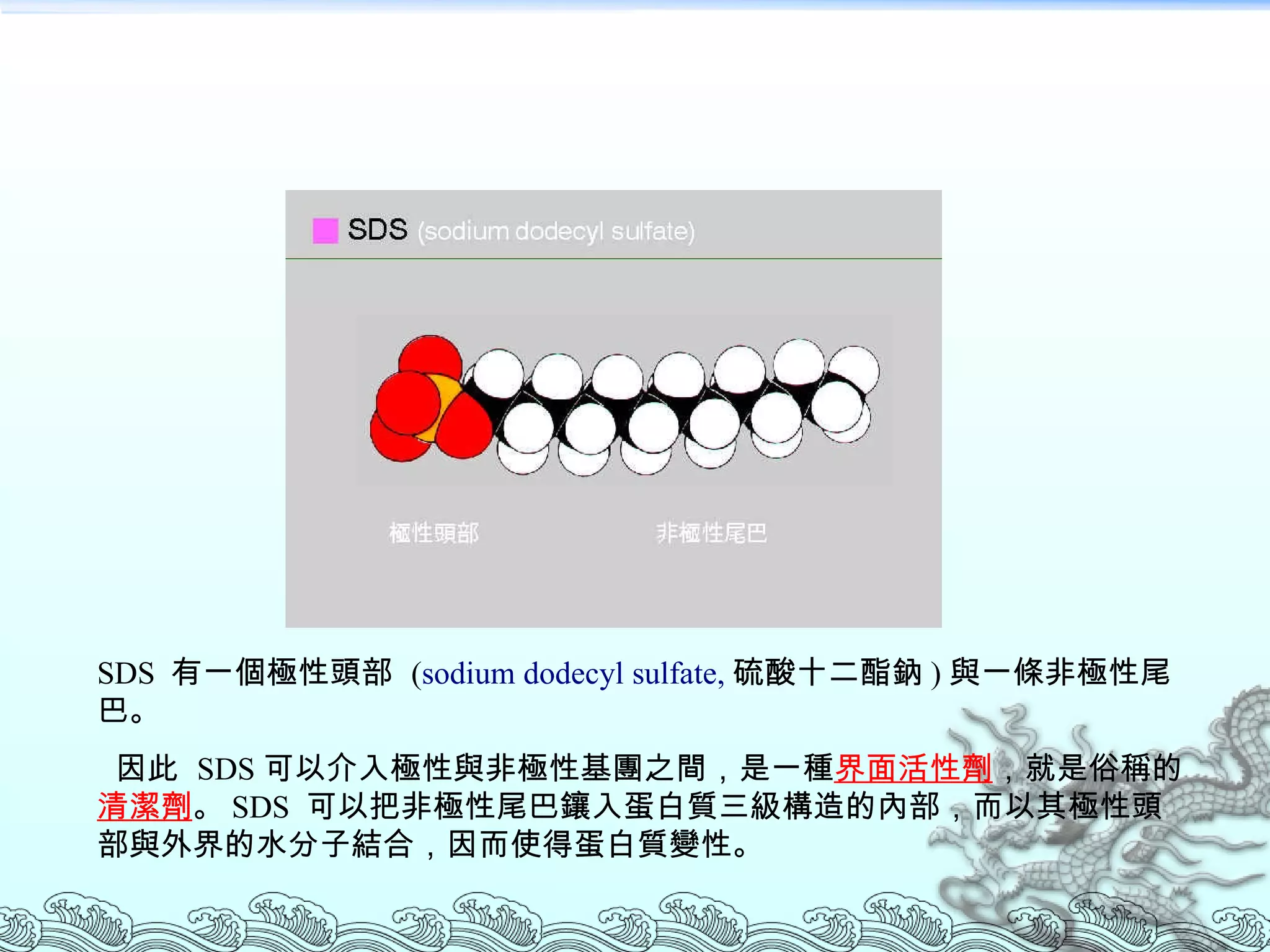 SDS (sodium dodecyl sulfate)

極性頭部

非極性尾巴

SDS 有一個極性頭部 (sodium dodecyl sulfate, 硫酸十二酯鈉 ) 與一條非極性尾巴。

因此 SDS 可以介入極性與非極性基團之間，是一種界面活性劑，就是俗稱的清潔劑。 SDS 可以把非極性尾巴鑲入蛋白質三級構造的內部，而以其極性頭部與外界的水分子結合，因而使得蛋白質變性。